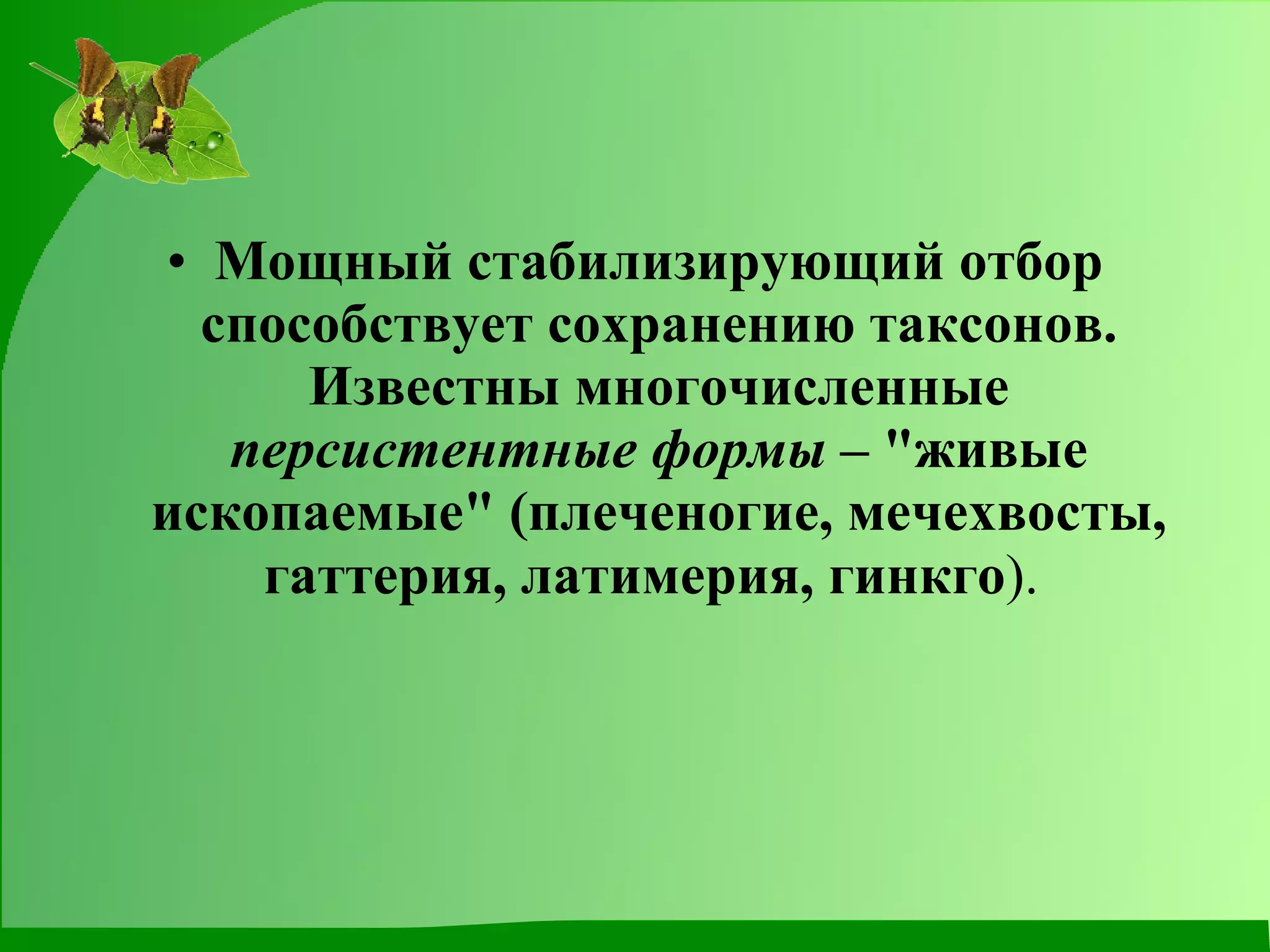 • Мощный стабилизирующий отбор способствует сохранению таксонов. Известны многочисленные персистентные формы – "живые ископаемые" (плеченогие, мечехвосты, гаттерия, латимерия, гинкго).